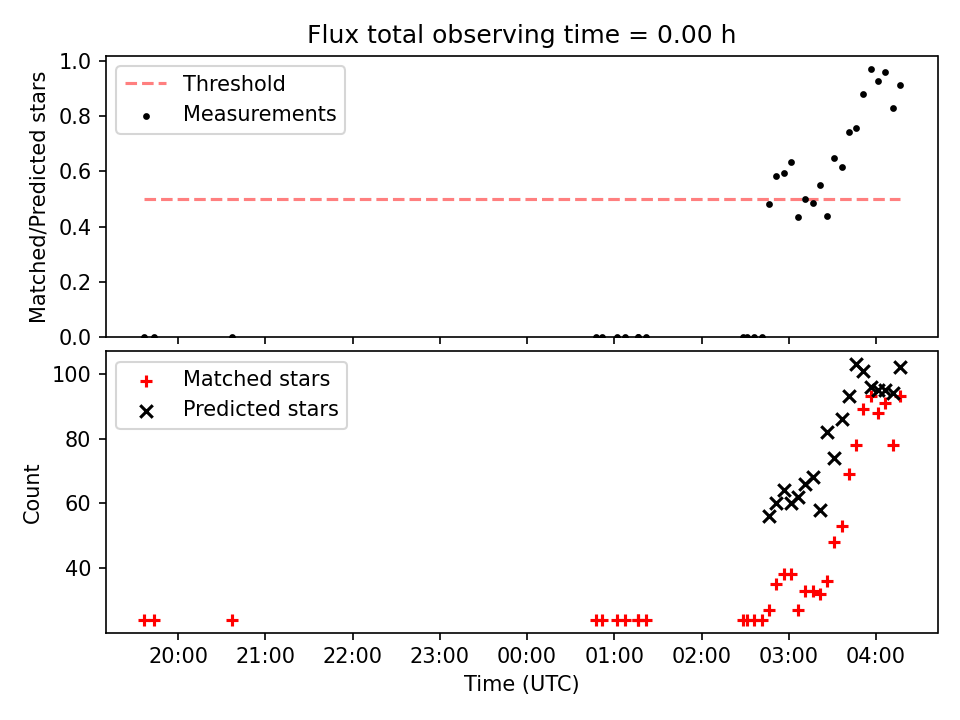 Flux total observing time = 0.00 h

Threshold
Measurements

Matched/Predicted stars
1.0
0.8
0.6
0.4
0.2
0.0

Matched stars
Predicted stars

Count
100
80
60
40

20:00
21:00
22:00
23:00
00:00
01:00
02:00
03:00
04:00
Time (UTC)